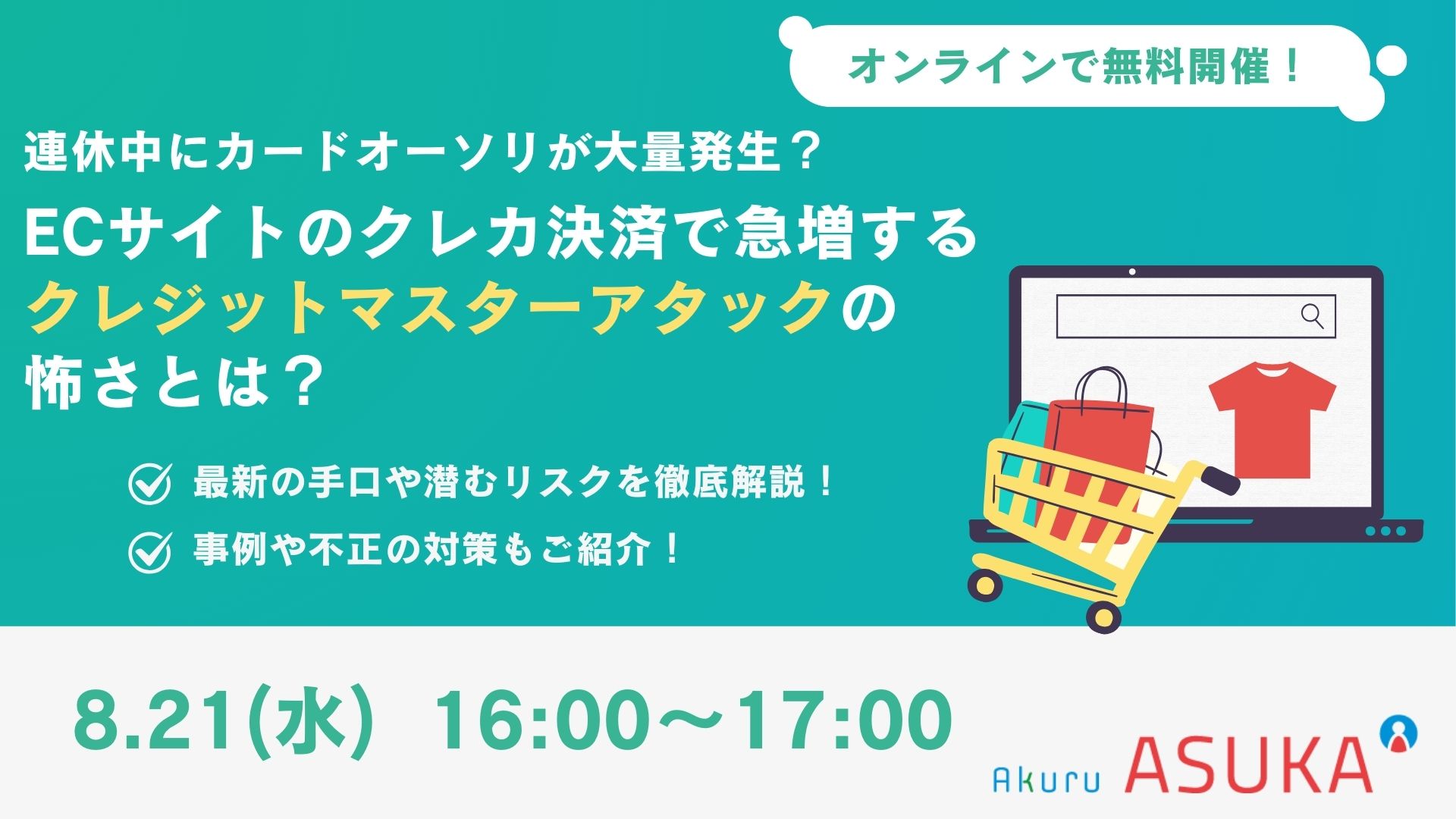 オンラインで無料開催！

連休中にカードオーソリが大量発生？

ECサイトのクレカ決済で急増するクレジットマスターアタックの怖さとは？

最新の手口や潜むリスクを徹底解説！

事例や不正の対策もご紹介！

8.21(水) 16:00～17:00

Akuru ASUKA